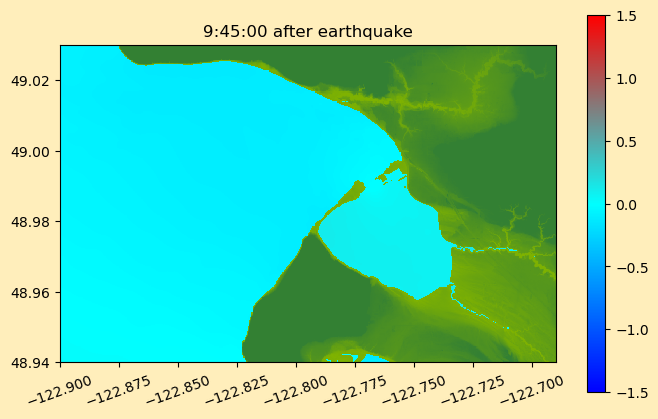 9:45:00 after earthquake

49.02
49.00
48.98
48.96
48.94

−122.900 −122.875 −122.850 −122.825 −122.800 −122.775 −122.750 −122.725 −122.700

1.5
1.0
0.5
0.0
−0.5
−1.0
−1.5